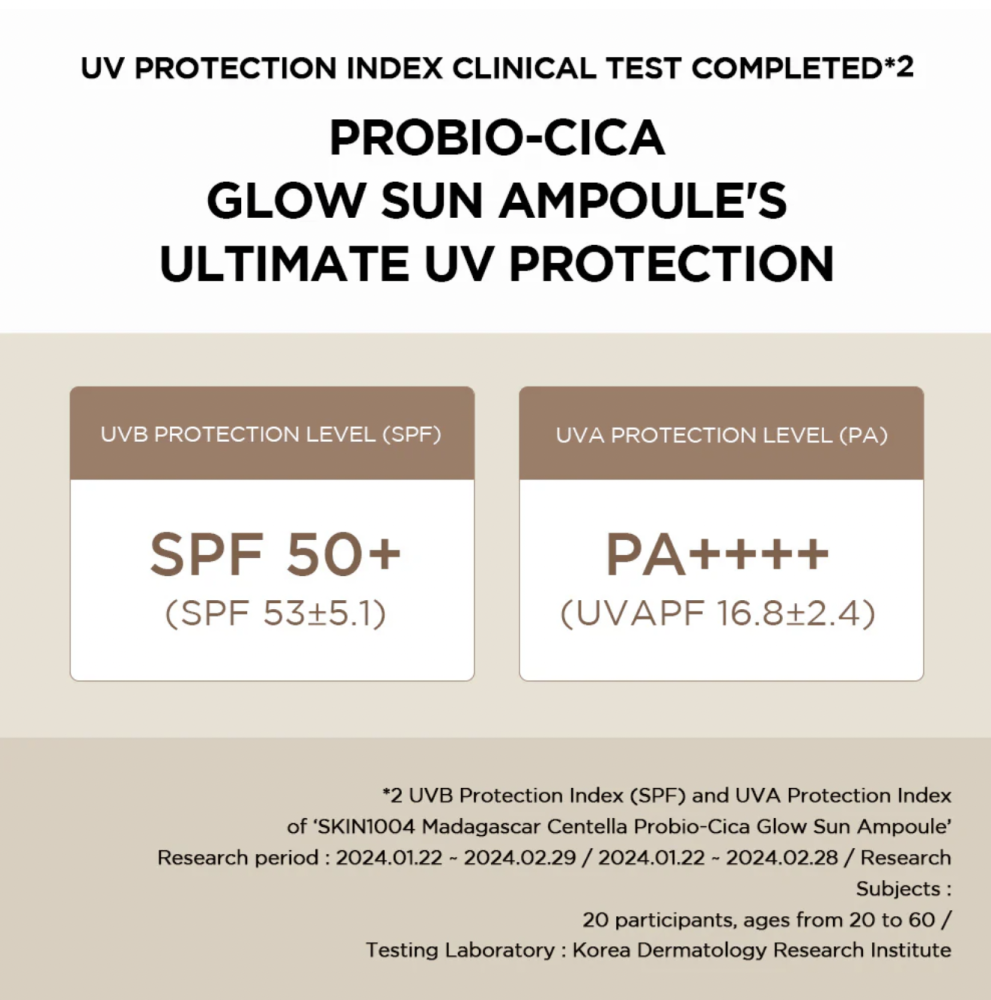 UV PROTECTION INDEX CLINICAL TEST COMPLETED*2

PROBIO-CICA GLOW SUN AMPOULE'S ULTIMATE UV PROTECTION

UVB PROTECTION LEVEL (SPF)

SPF 50+
(SPF 53±5.1)

UVA PROTECTION LEVEL (PA)

PA++++
(UVAPF 16.8±2.4)

*2 UVB Protection Index (SPF) and UVA Protection Index of 'SKIN1004 Madagascar Centella Probio-Cica Glow Sun Ampoule'
Research period : 2024.01.22 ~ 2024.02.29 / 2024.01.22 ~ 2024.02.28 / Research Subjects :
20 participants, ages from 20 to 60 /
Testing Laboratory : Korea Dermatology Research Institute